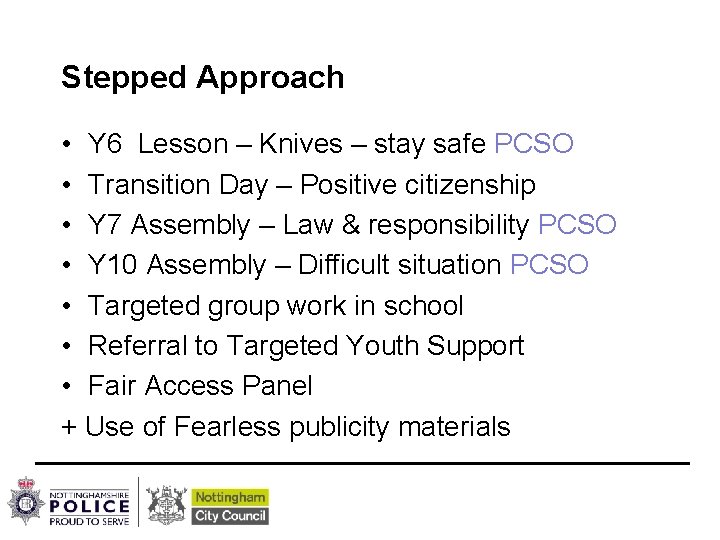 Stepped Approach

• Y6 Lesson – Knives – stay safe PCSO
• Transition Day – Positive citizenship
• Y7 Assembly – Law & responsibility PCSO
• Y10 Assembly – Difficult situation PCSO
• Targeted group work in school
• Referral to Targeted Youth Support
• Fair Access Panel
+ Use of Fearless publicity materials

NOTTINGHAMSHIRE
POLICE
PROUD TO SERVE

Nottingham
City Council